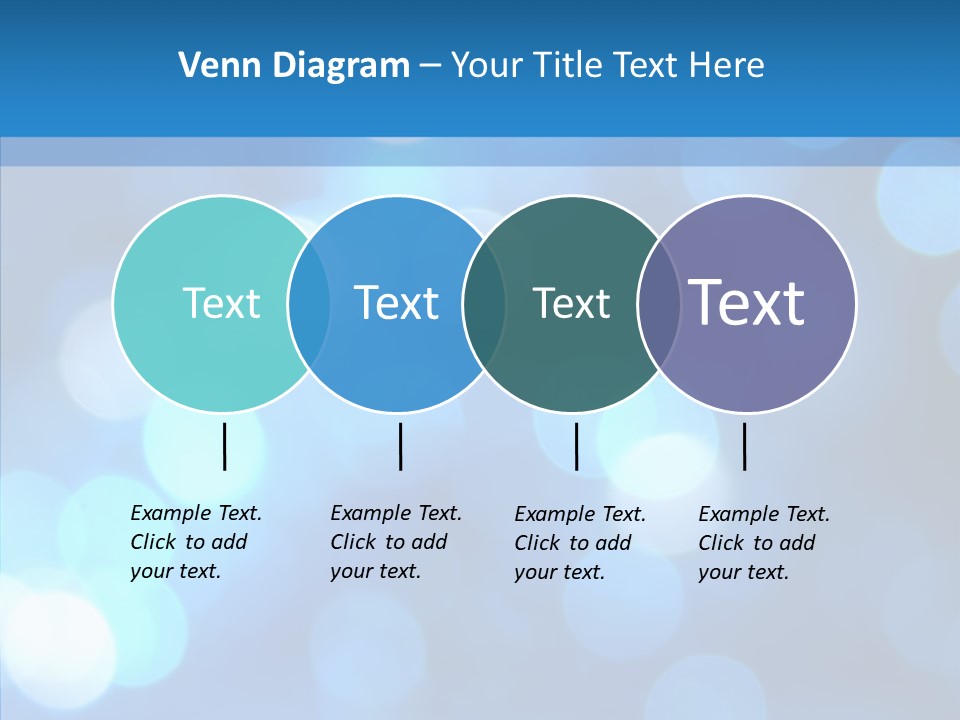 Venn Diagram – Your Title Text Here

Text

Text

Text

Text

Example Text. Click to add your text.

Example Text. Click to add your text.

Example Text. Click to add your text.

Example Text. Click to add your text.